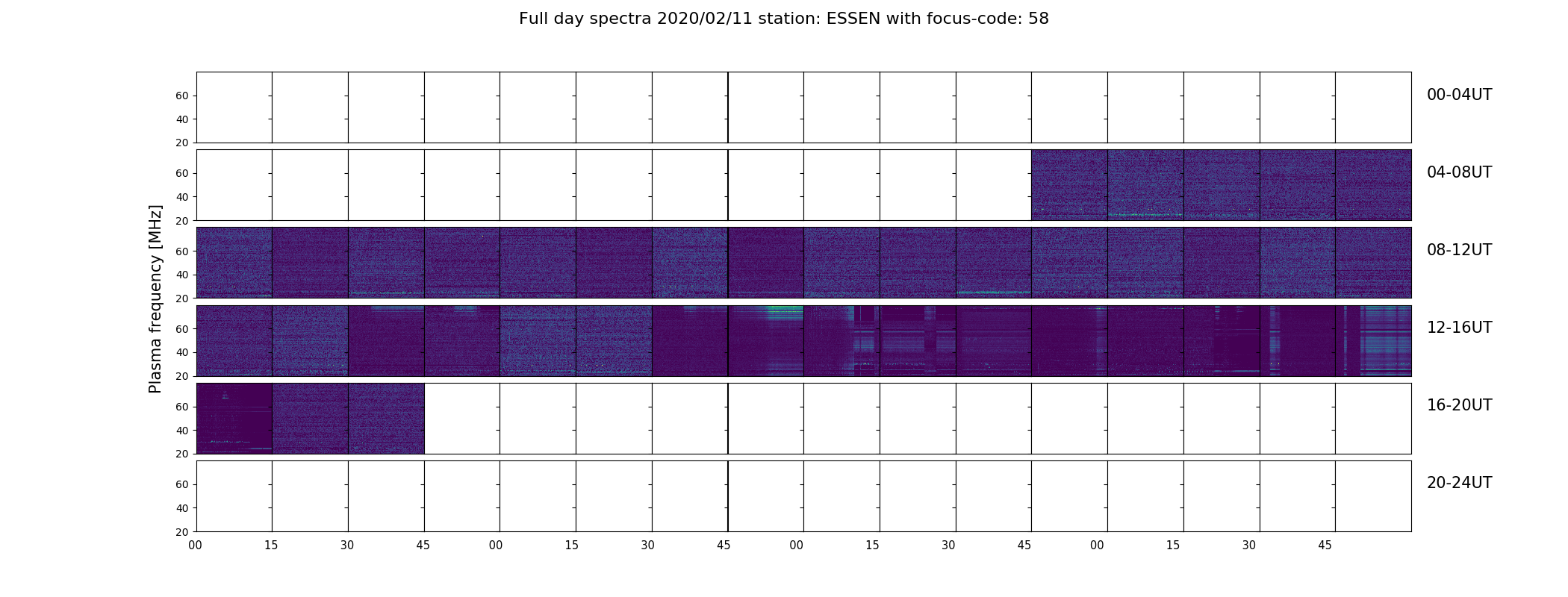 Full day spectra 2020/02/11 station: ESSEN with focus-code: 58

Plasma frequency [MHz]

60
40
20
00-04UT

60
40
20
04-08UT

60
40
20
08-12UT

60
40
20
12-16UT

60
40
20
16-20UT

60
40
20
20-24UT

00 15 30 45 00 15 30 45 00 15 30 45 00 15 30 45